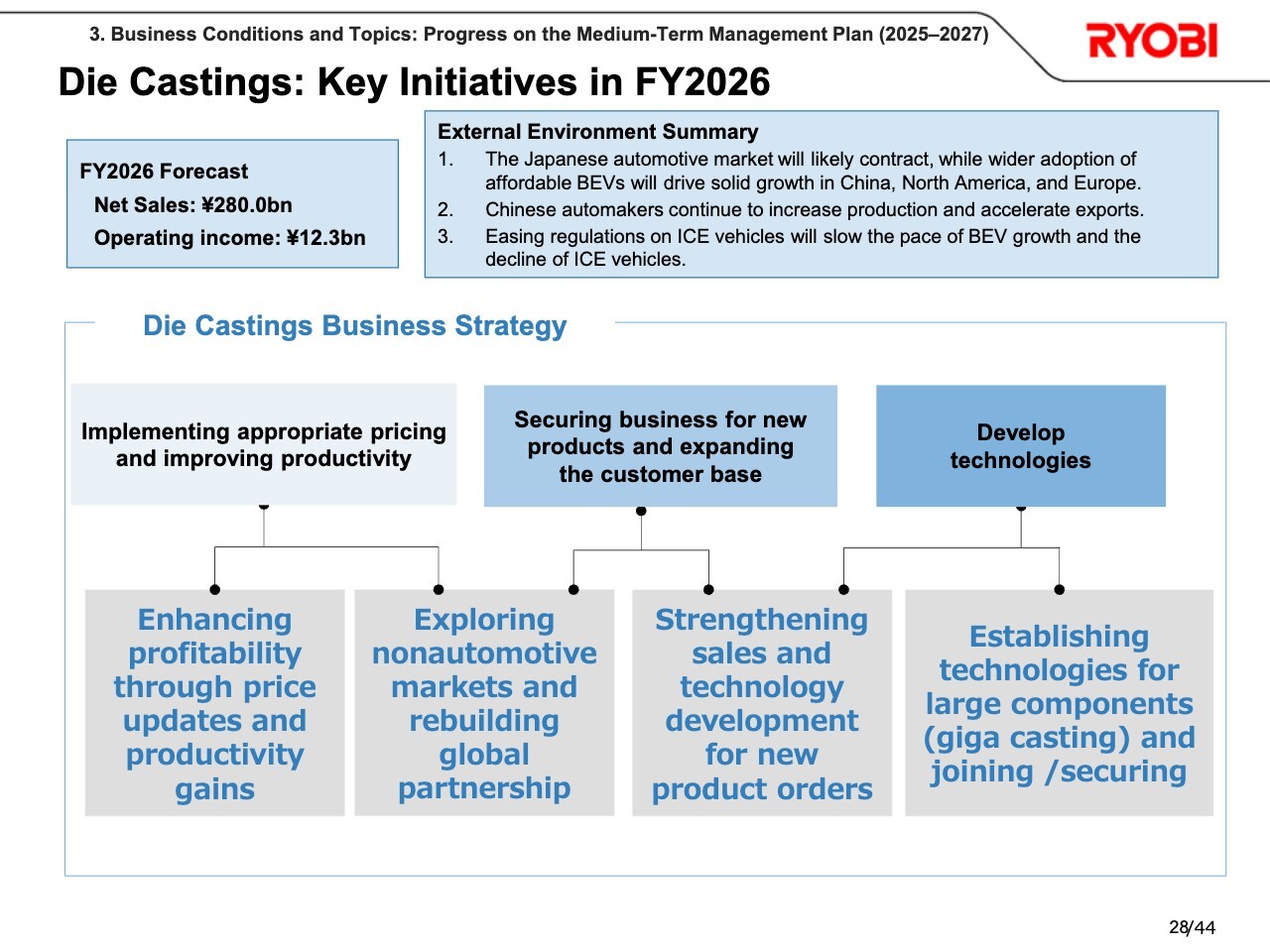 3. Business Conditions and Topics: Progress on the Medium-Term Management Plan (2025–2027)

RYOBI

Die Castings: Key Initiatives in FY2026

FY2026 Forecast
Net Sales: ¥280.0bn
Operating income: ¥12.3bn

External Environment Summary
1. The Japanese automotive market will likely contract, while wider adoption of affordable BEVs will drive solid growth in China, North America, and Europe.
2. Chinese automakers continue to increase production and accelerate exports.
3. Easing regulations on ICE vehicles will slow the pace of BEV growth and the decline of ICE vehicles.

Die Castings Business Strategy

Implementing appropriate pricing and improving productivity

Securing business for new products and expanding the customer base

Develop technologies

Enhancing profitability through price updates and productivity gains

Exploring nonautomotive markets and rebuilding global partnership

Strengthening sales and technology development for new product orders

Establishing technologies for large components (giga casting) and joining /securing

28/44